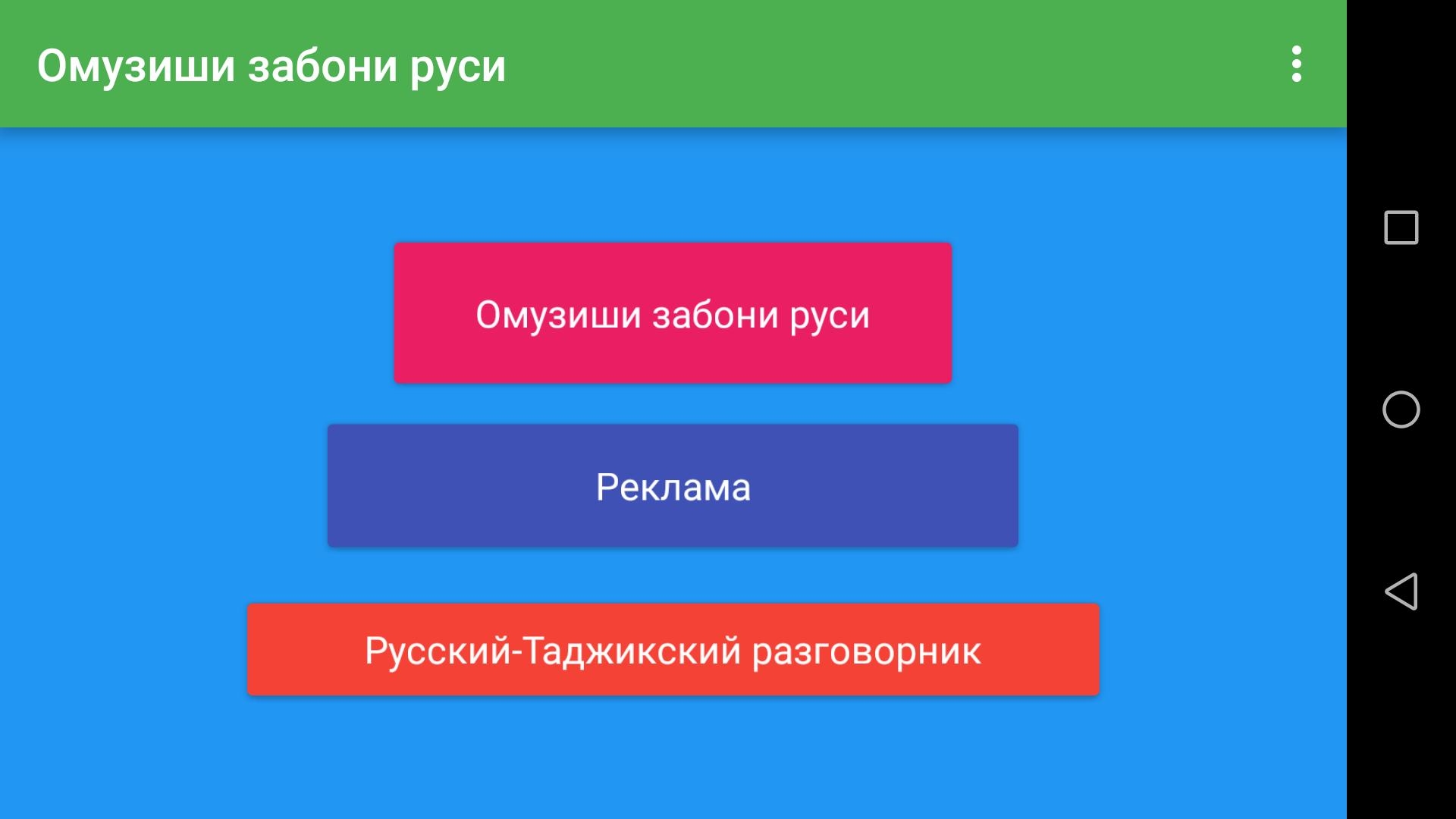 Омузиши забони руси

Омузиши забони руси

Реклама

Русский-Таджикский разговорник